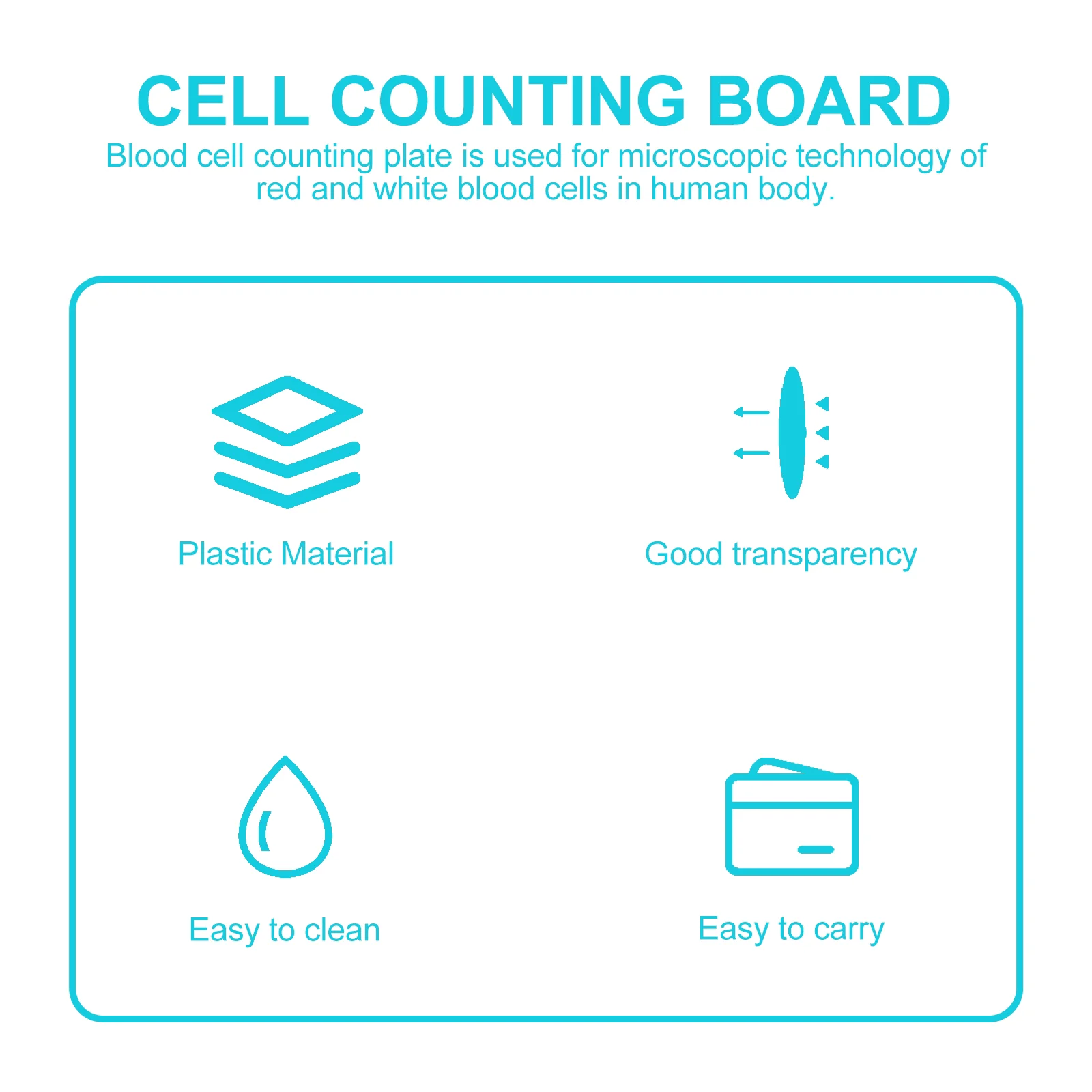 CELL COUNTING BOARD

Blood cell counting plate is used for microscopic technology of red and white blood cells in human body.

Plastic Material

Good transparency

Easy to clean

Easy to carry